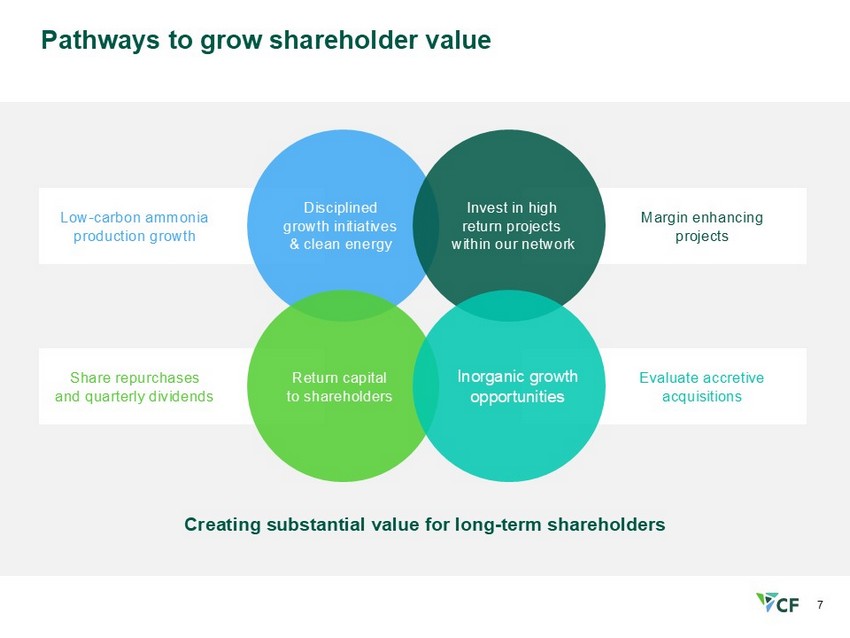 Pathways to grow shareholder value

Low-carbon ammonia production growth

Disciplined growth initiatives & clean energy

Invest in high return projects within our network

Margin enhancing projects

Share repurchases and quarterly dividends

Return capital to shareholders

Inorganic growth opportunities

Evaluate accretive acquisitions

Creating substantial value for long-term shareholders

CF

7